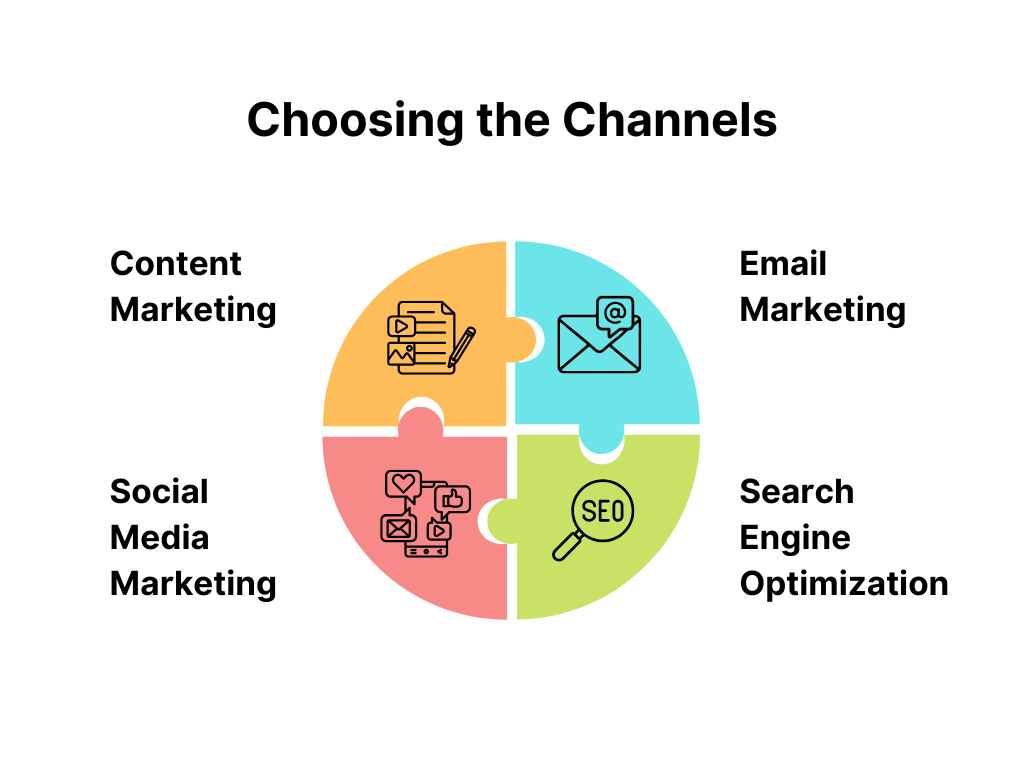 Choosing the Channels

Content Marketing

Email Marketing

@

Social Media Marketing

SEO

Search Engine Optimization